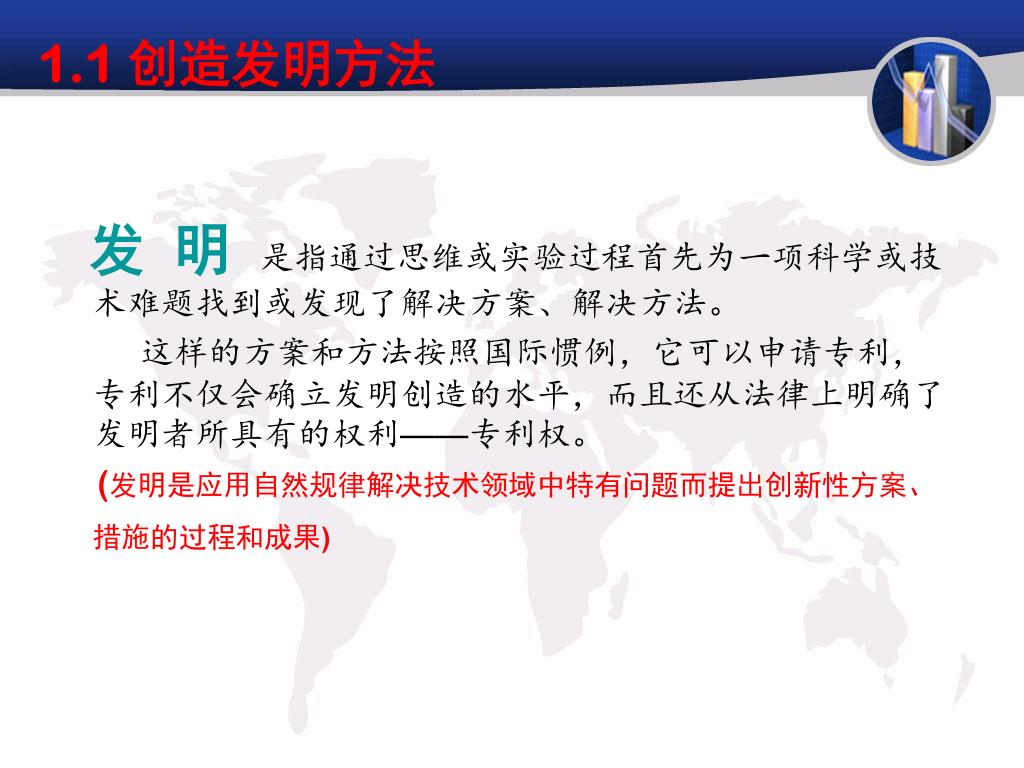 1.1 创造发明方法

发 明 是指通过思维或实验过程首先为一项科学或技术难题找到或发现了解决方案、解决方法。

这样的方案和方法按照国际惯例，它可以申请专利，专利不仅会确立发明创造的水平，而且还从法律上明确了发明者所具有的权利——专利权。

(发明是应用自然规律解决技术领域中特有问题而提出创新性方案、措施的过程和成果)